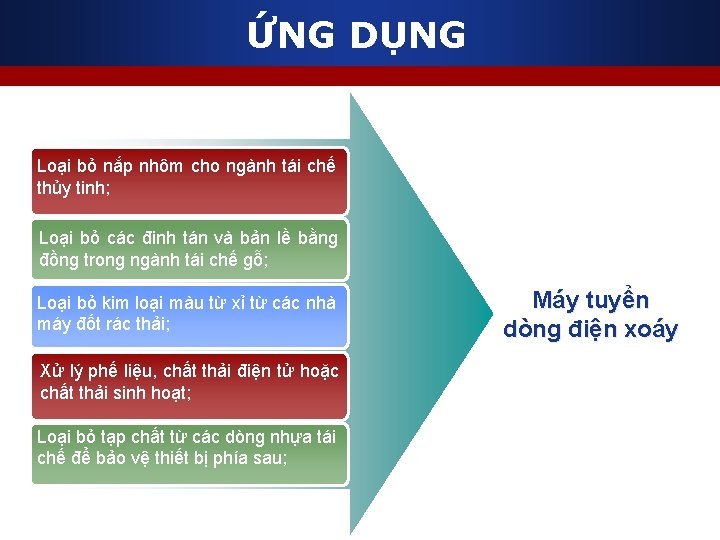 ỨNG DỤNG

Loại bỏ nắp nhôm cho ngành tái chế thủy tinh;

Loại bỏ các đinh tán và bản lề bằng đồng trong ngành tái chế gỗ;

Loại bỏ kim loại màu từ xỉ từ các nhà máy đốt rác thải;

Xử lý phế liệu, chất thải điện tử hoặc chất thải sinh hoạt;

Loại bỏ tạp chất từ các dòng nhựa tái chế để bảo vệ thiết bị phía sau;

Máy tuyển dòng điện xoáy